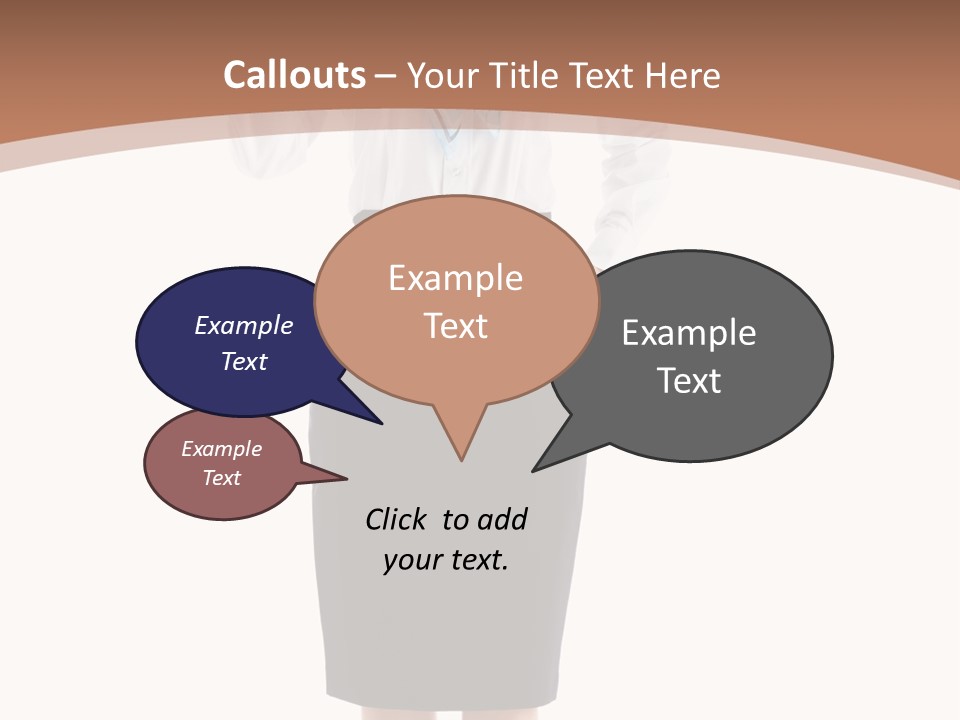 Callouts – Your Title Text Here

Example Text

Example Text

Example Text

Example Text

Click to add your text.